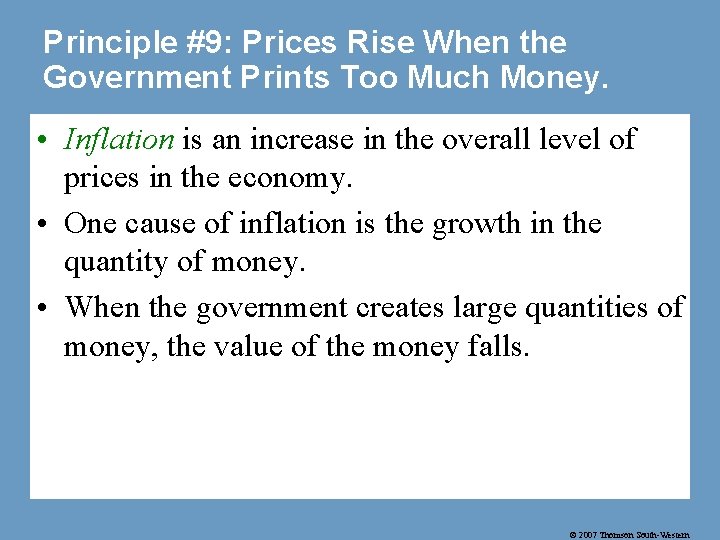 Principle #9: Prices Rise When the Government Prints Too Much Money.

• Inflation is an increase in the overall level of prices in the economy.

• One cause of inflation is the growth in the quantity of money.

• When the government creates large quantities of money, the value of the money falls.

© 2007 Thomson South-Western